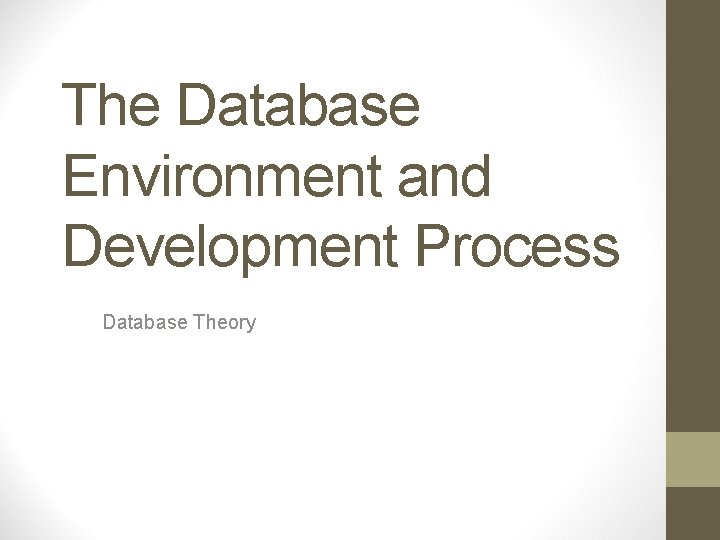 The Database Environment and Development Process

Database Theory